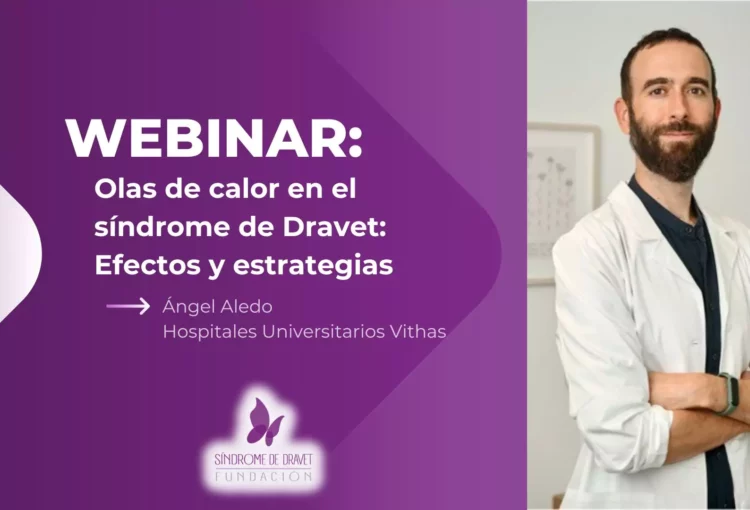 WEBINAR:

Olas de calor en el síndrome de Dravet: Efectos y estrategias

Ángel Aledo
Hospitales Universitarios Vithas

SÍNDROME DE DRAVET
FUNDACIÓN